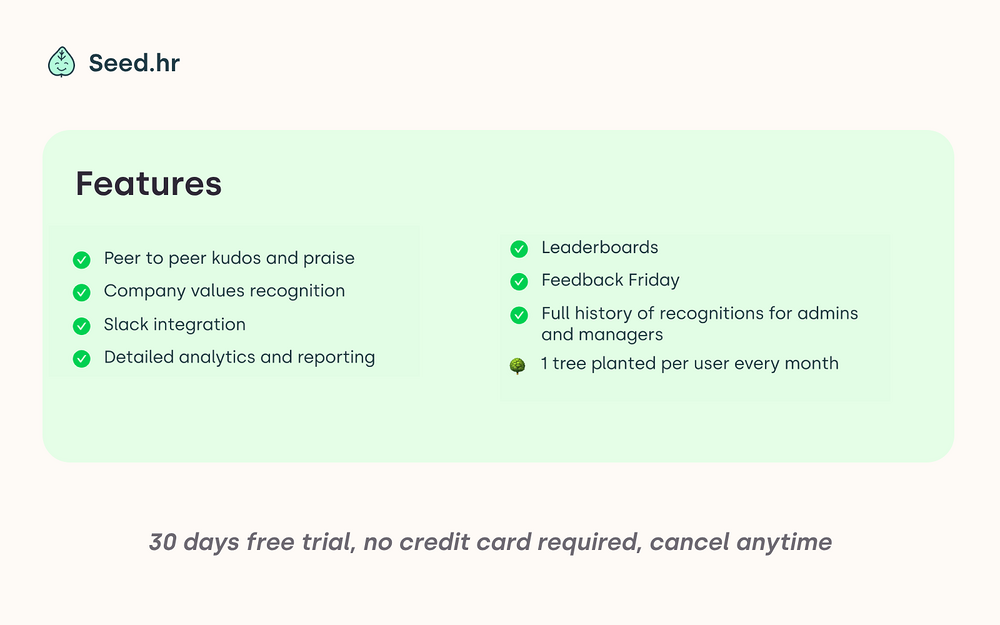 Seed.hr

Features

Peer to peer kudos and praise
Company values recognition
Slack integration
Detailed analytics and reporting

Leaderboards
Feedback Friday
Full history of recognitions for admins and managers
1 tree planted per user every month

30 days free trial, no credit card required, cancel anytime